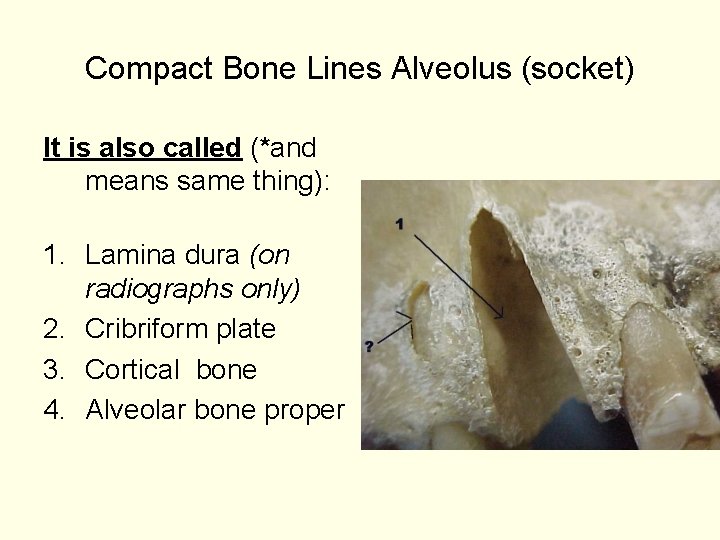 Compact Bone Lines Alveolus (socket)

It is also called (*and means same thing):

1. Lamina dura (on radiographs only)
2. Cribriform plate
3. Cortical bone
4. Alveolar bone proper

1

?